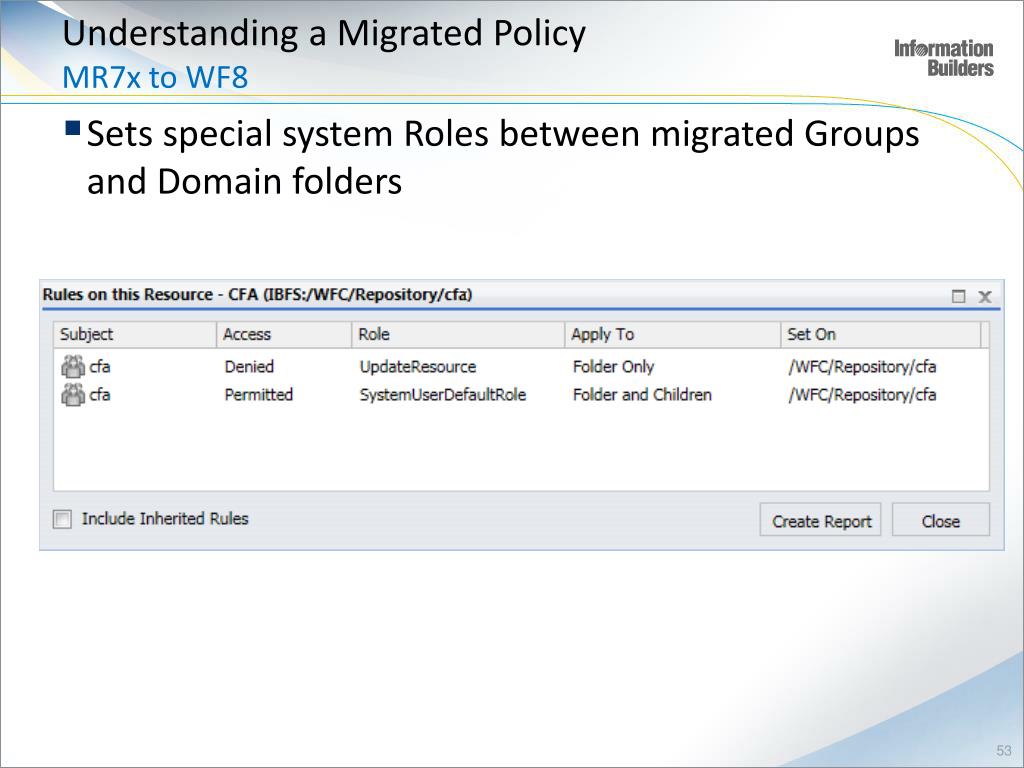 Understanding a Migrated Policy
MR7x to WF8

Information Builders

Sets special system Roles between migrated Groups and Domain folders

Rules on this Resource - CFA (IBFS:/WFC/Repository/cfa)

| Subject | Access | Role | Apply To | Set On |
|---|---|---|---|---|
| cfa | Denied | UpdateResource | Folder Only | /WFC/Repository/cfa |
| cfa | Permitted | SystemUserDefaultRole | Folder and Children | /WFC/Repository/cfa |

Include Inherited Rules

Create Report

Close

53